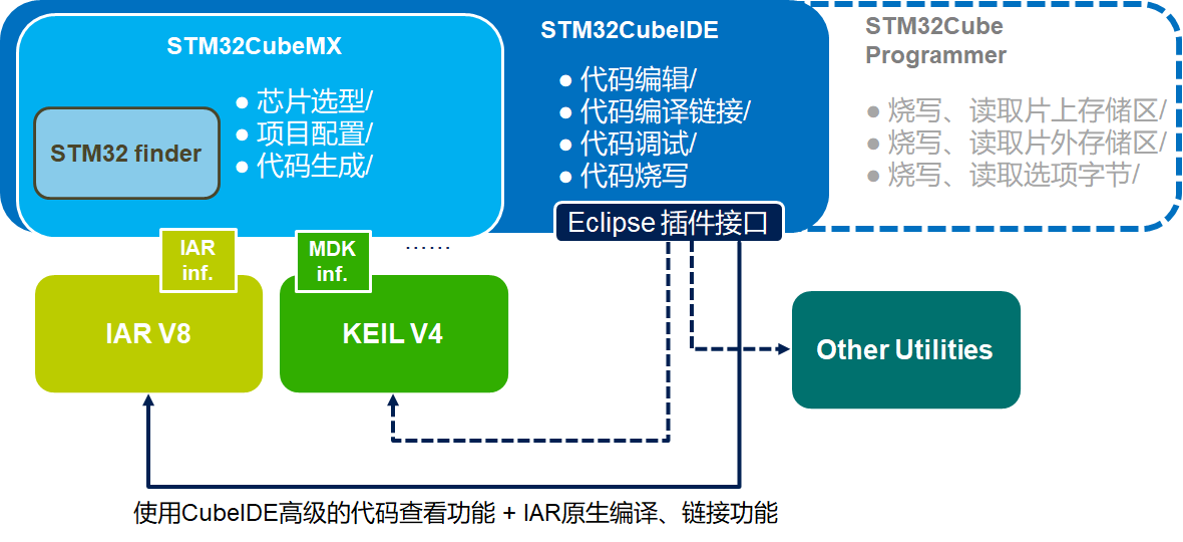 STM32CubeMX

STM32 finder

● 芯片选型/
● 项目配置/
● 代码生成/

STM32CubeIDE

● 代码编辑/
● 代码编译链接/
● 代码调试/
● 代码烧写

Eclipse 插件接口

STM32Cube Programmer

● 烧写、读取片上存储区/
● 烧写、读取片外存储区/
● 烧写、读取选项字节/

IAR inf.

MDK inf.

……

IAR V8

KEIL V4

Other Utilities

使用CubeIDE高级的代码查看功能 + IAR原生编译、链接功能